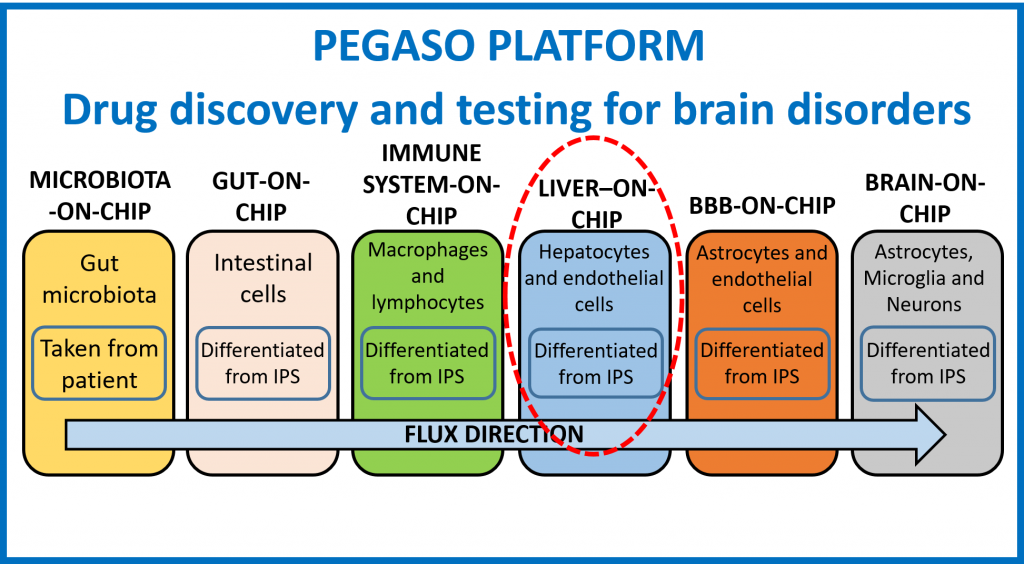 PEGASO PLATFORM

Drug discovery and testing for brain disorders

MICROBIOTA-ON-CHIP

Gut microbiota

Taken from patient

GUT-ON-CHIP

Intestinal cells

Differentiated from IPS

IMMUNE SYSTEM-ON-CHIP

Macrophages and lymphocytes

Differentiated from IPS

LIVER–ON-CHIP

Hepatocytes and endothelial cells

Differentiated from IPS

BBB-ON-CHIP

Astrocytes and endothelial cells

Differentiated from IPS

BRAIN-ON-CHIP

Astrocytes, Microglia and Neurons

Differentiated from IPS

FLUX DIRECTION